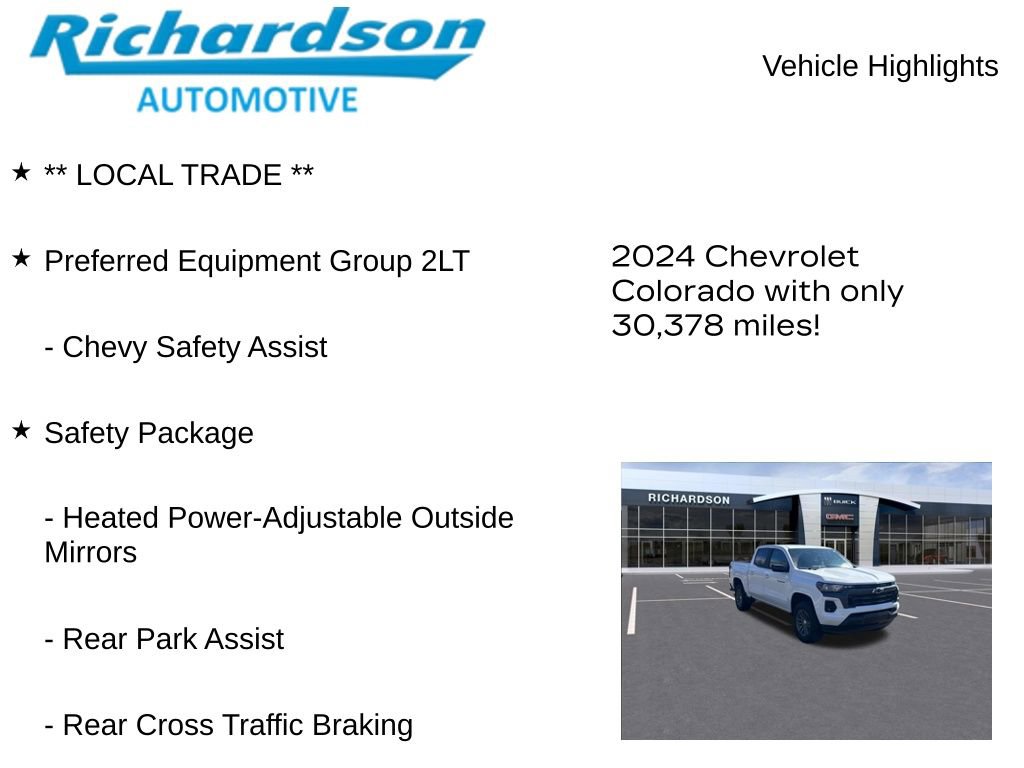 Richardson
AUTOMOTIVE

Vehicle Highlights

★ ** LOCAL TRADE **

★ Preferred Equipment Group 2LT

- Chevy Safety Assist

★ Safety Package

- Heated Power-Adjustable Outside Mirrors

- Rear Park Assist

- Rear Cross Traffic Braking

2024 Chevrolet Colorado with only 30,378 miles!

RICHARDSON
BUICK
GMC